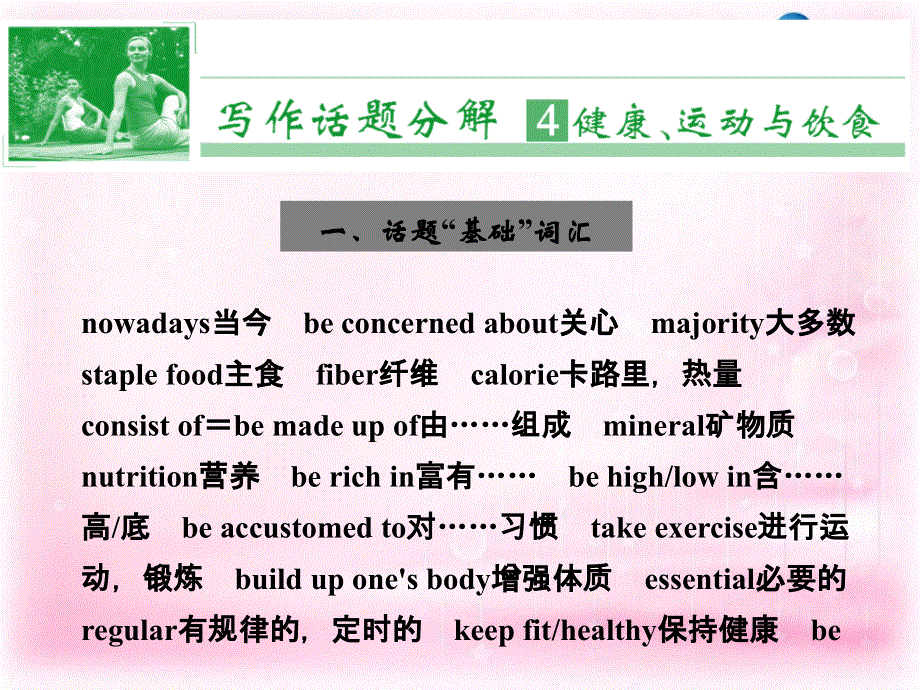 写作话题分解 4 健康、运动与饮食

一、话题“基础”词汇

nowadays当今 be concerned about关心 majority大多数 staple food主食 fiber纤维 calorie卡路里，热量 consist of＝be made up of由……组成 mineral矿物质 nutrition营养 be rich in富有…… be high/low in含……高/底 be accustomed to对……习惯 take exercise进行运动，锻炼 build up one's body增强体质 essential必要的 regular有规律的，定时的 keep fit/healthy保持健康 be